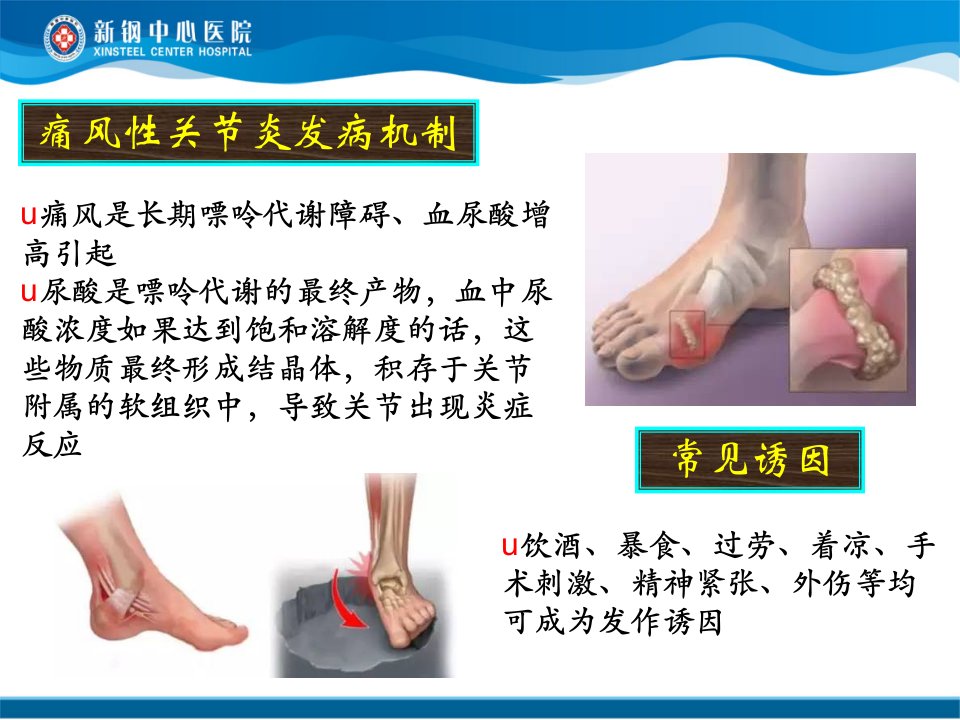 新钢中心医院
XINSTEEL CENTER HOSPITAL

痛风性关节炎发病机制

u痛风是长期嘌呤代谢障碍、血尿酸增高引起

u尿酸是嘌呤代谢的最终产物，血中尿酸浓度如果达到饱和溶解度的话，这些物质最终形成结晶体，积存于关节附属的软组织中，导致关节出现炎症反应

常见诱因

u饮酒、暴食、过劳、着凉、手术刺激、精神紧张、外伤等均可成为发作诱因